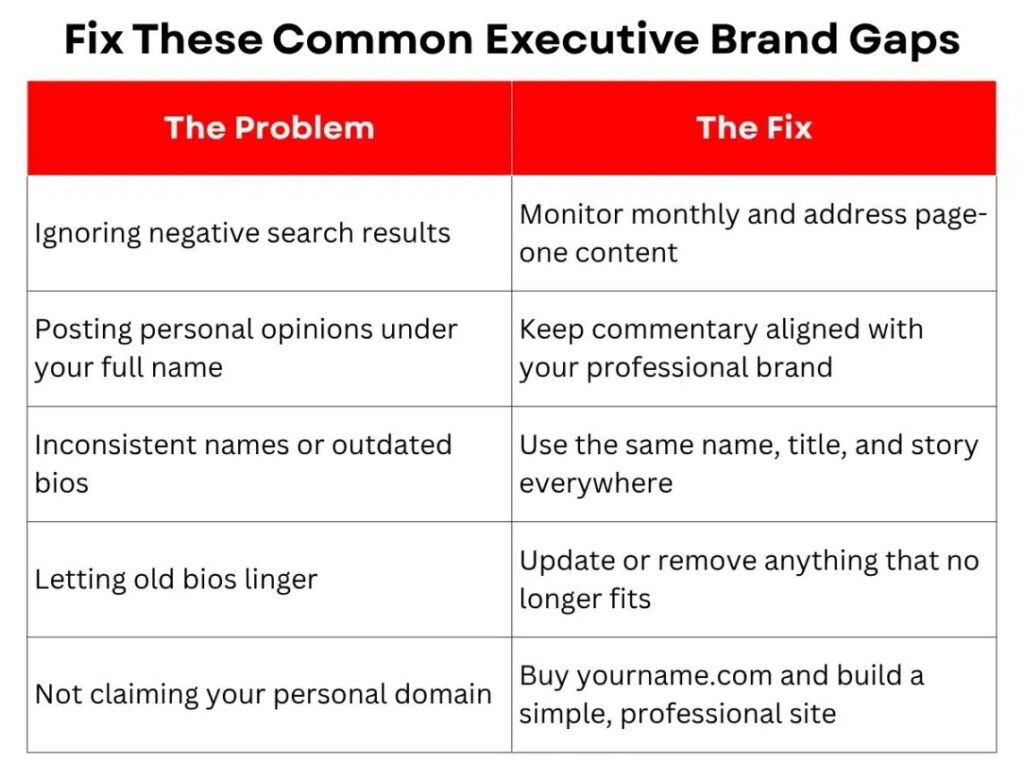 Fix These Common Executive Brand Gaps

| The Problem | The Fix |
|---|---|
| Ignoring negative search results | Monitor monthly and address page-one content |
| Posting personal opinions under your full name | Keep commentary aligned with your professional brand |
| Inconsistent names or outdated bios | Use the same name, title, and story everywhere |
| Letting old bios linger | Update or remove anything that no longer fits |
| Not claiming your personal domain | Buy yourname.com and build a simple, professional site |